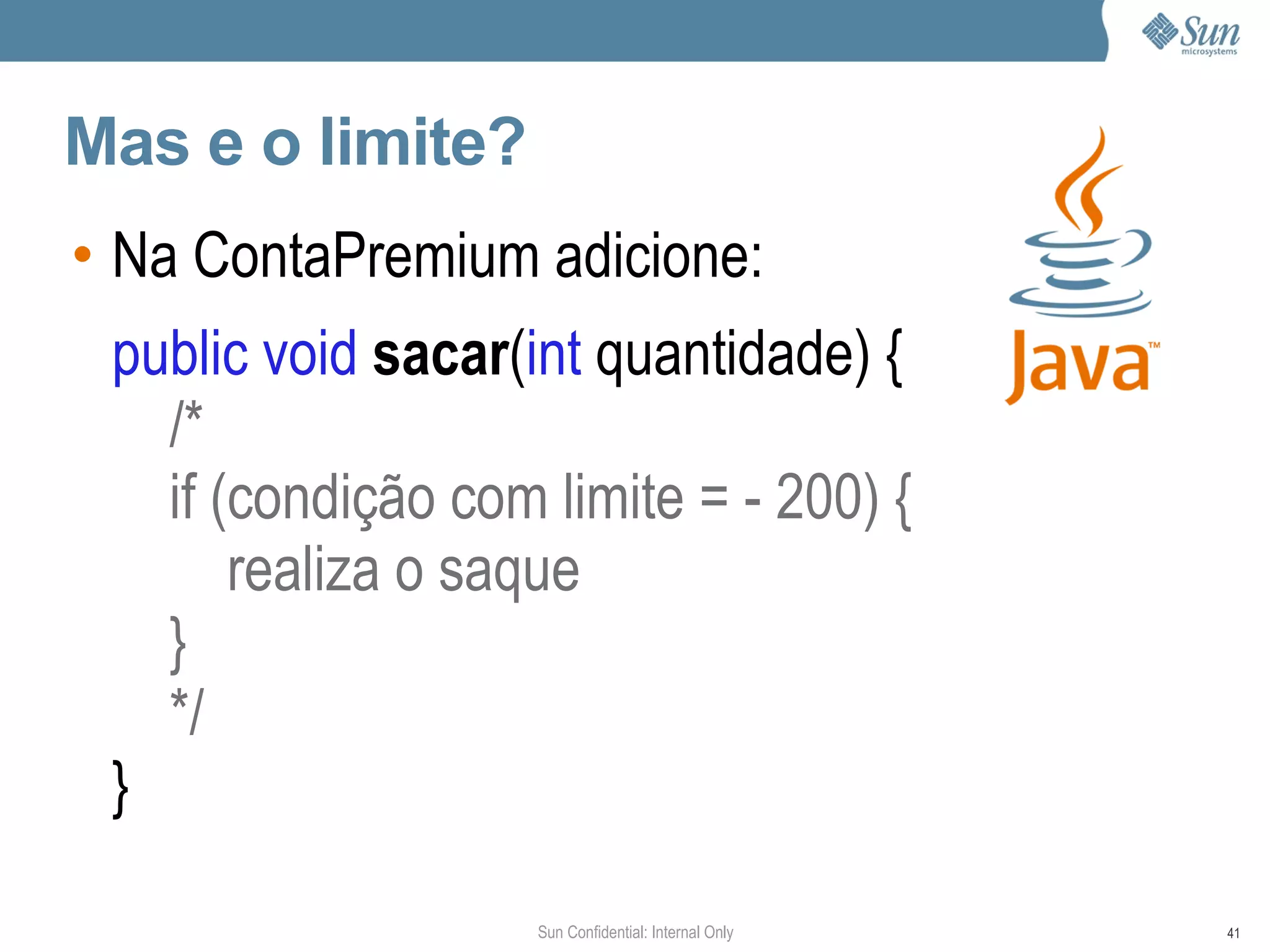 Sun microsystems

Mas e o limite?

• Na ContaPremium adicione:

public void sacar(int quantidade) {
/*
if (condição com limite = - 200) {
realiza o saque
}
*/
}

Java™

Sun Confidential: Internal Only

41